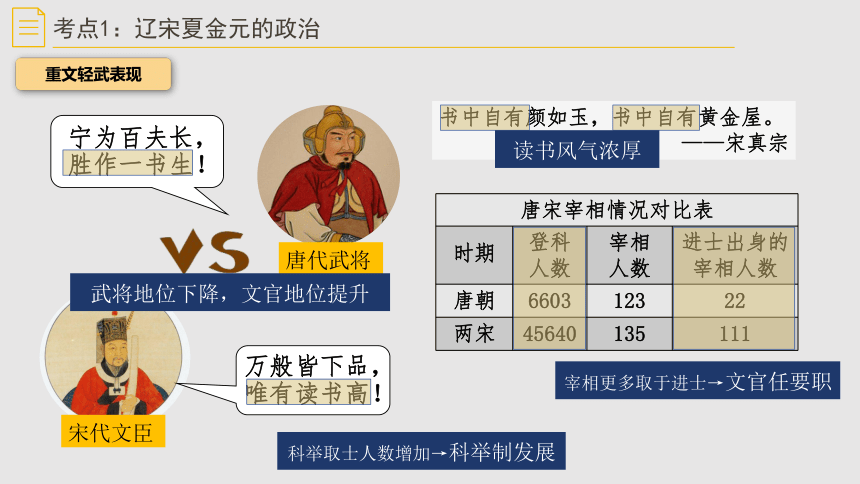 考点1：辽宋夏金元的政治

重文轻武表现

宁为百夫长，胜作一书生！

VS

唐代武将

武将地位下降，文官地位提升

宋代文臣

万般皆下品，唯有读书高！

书中自有颜如玉，书中自有黄金屋。
——宋真宗

读书风气浓厚

唐宋宰相情况对比表

| 时期 | 登科人数 | 宰相人数 | 进士出身的宰相人数 |
|---|---|---|---|
| 唐朝 | 6603 | 123 | 22 |
| 两宋 | 45640 | 135 | 111 |

宰相更多取于进士→文官任要职

科举取士人数增加→科举制发展